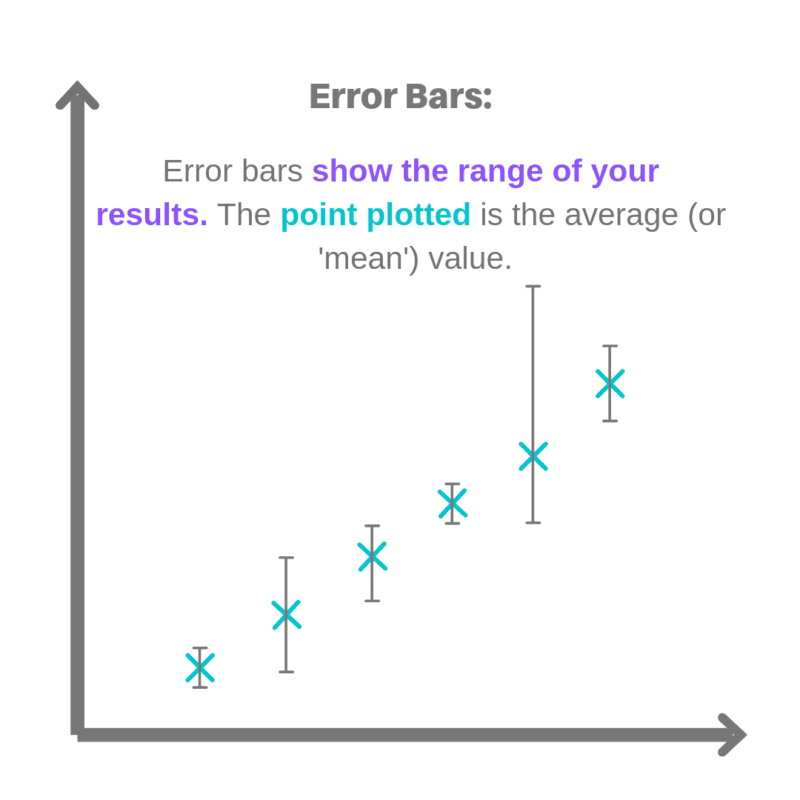 Error Bars:

Error bars show the range of your results. The point plotted is the average (or 'mean') value.